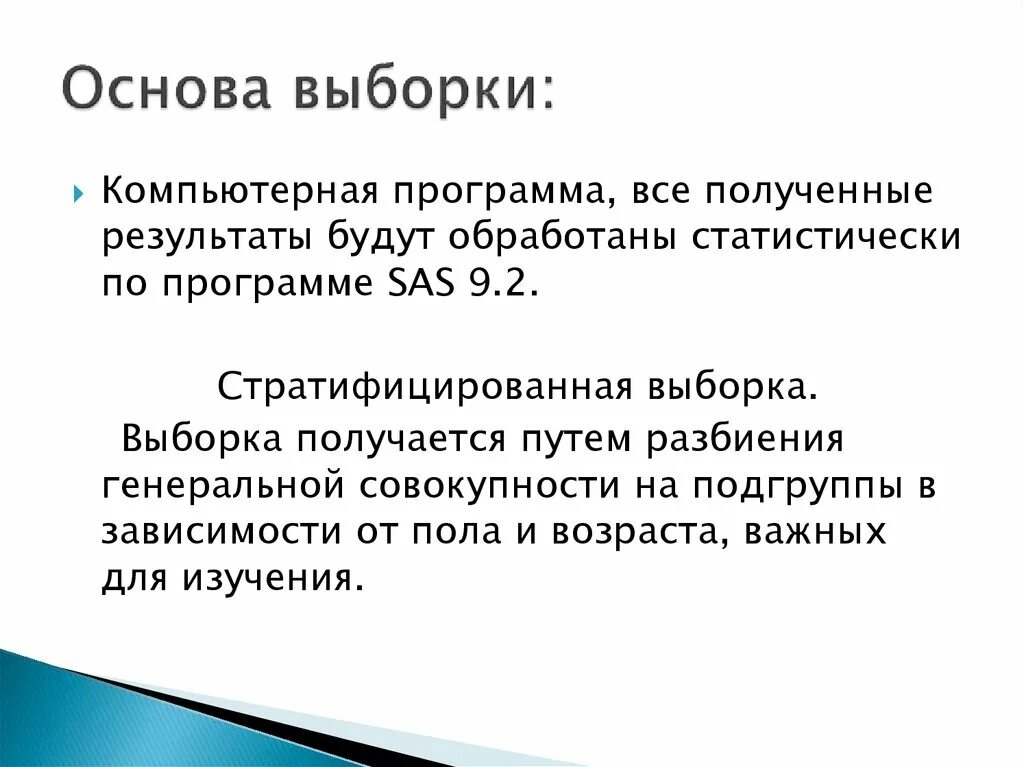 Основа выборки:

Компьютерная программа, все полученные результаты будут обработаны статистически по программе SAS 9.2.

Стратифицированная выборка.

Выборка получается путем разбиения генеральной совокупности на подгруппы в зависимости от пола и возраста, важных для изучения.